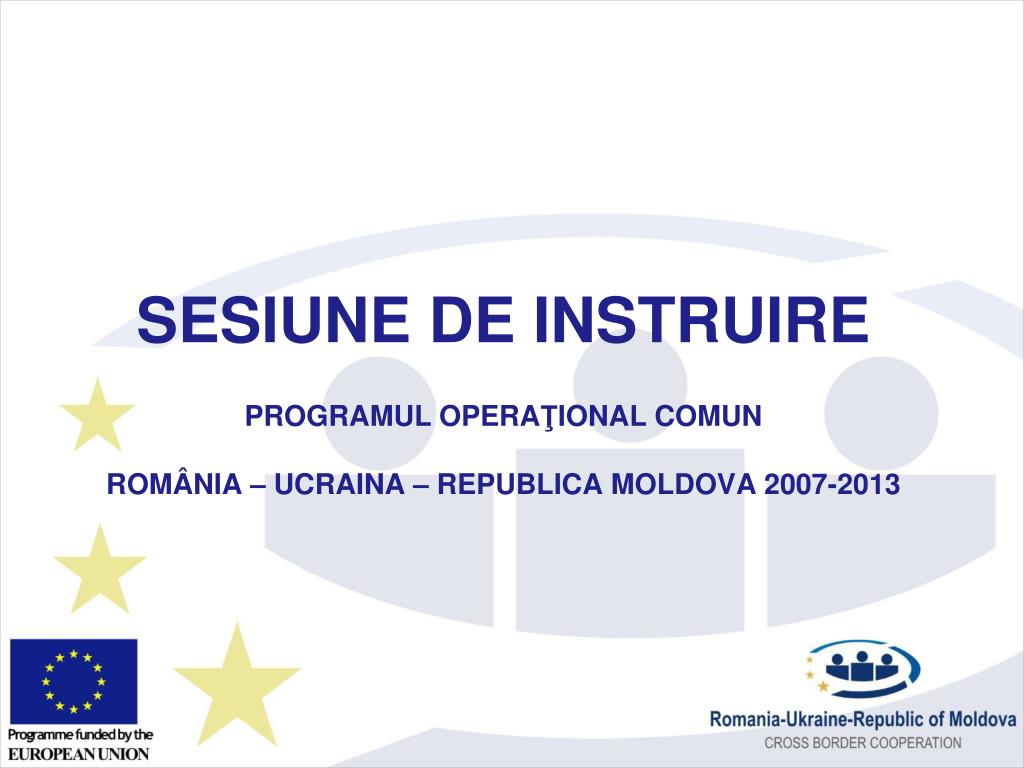 SESIUNE DE INSTRUIRE

PROGRAMUL OPERAŢIONAL COMUN

ROMÂNIA – UCRAINA – REPUBLICA MOLDOVA 2007-2013

Programme funded by the
EUROPEAN UNION

Romania-Ukraine-Republic of Moldova
CROSS BORDER COOPERATION